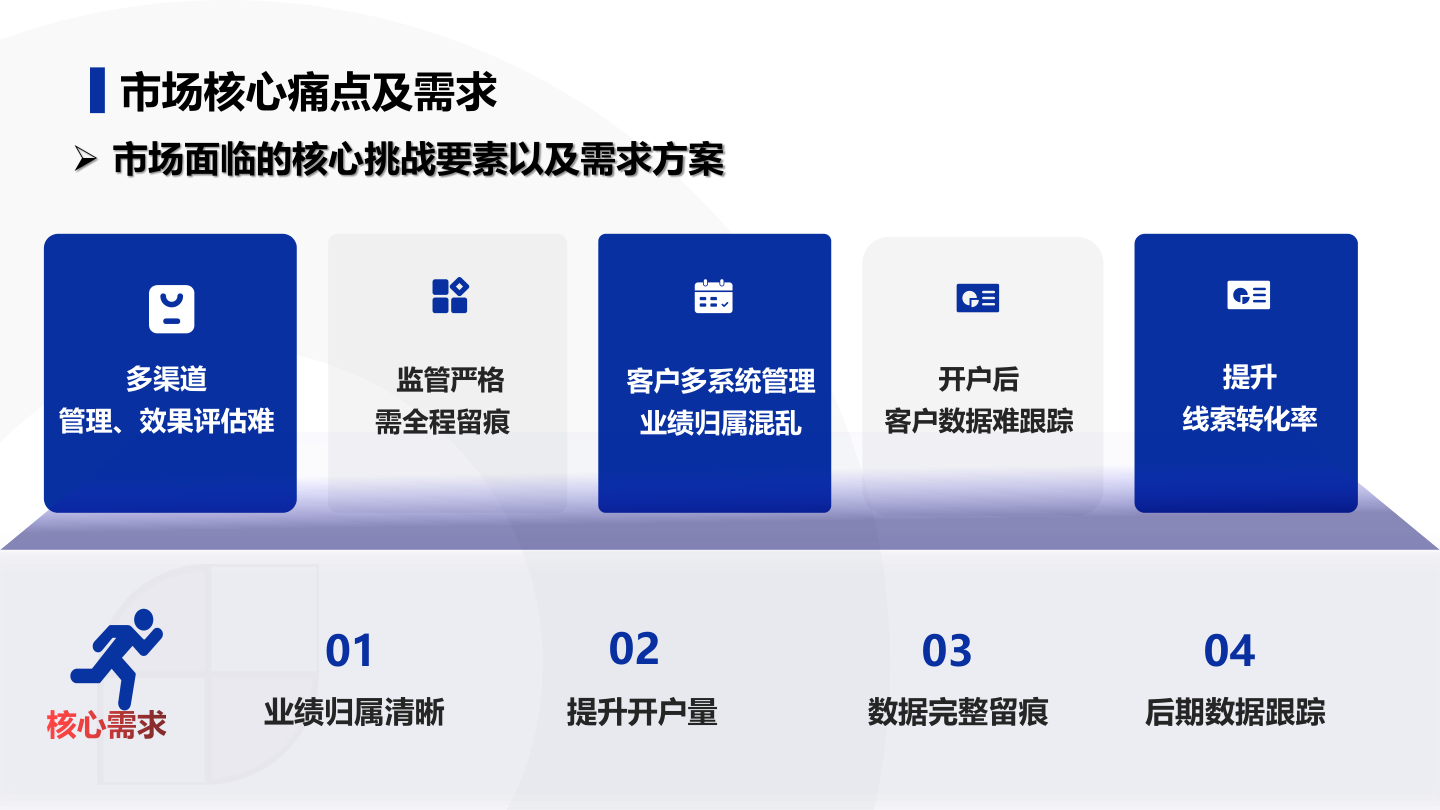 市场核心痛点及需求

➢ 市场面临的核心挑战要素以及需求方案

多渠道
管理、效果评估难

监管严格
需全程留痕

客户多系统管理
业绩归属混乱

开户后
客户数据难跟踪

提升
线索转化率

核心需求

01
业绩归属清晰

02
提升开户量

03
数据完整留痕

04
后期数据跟踪